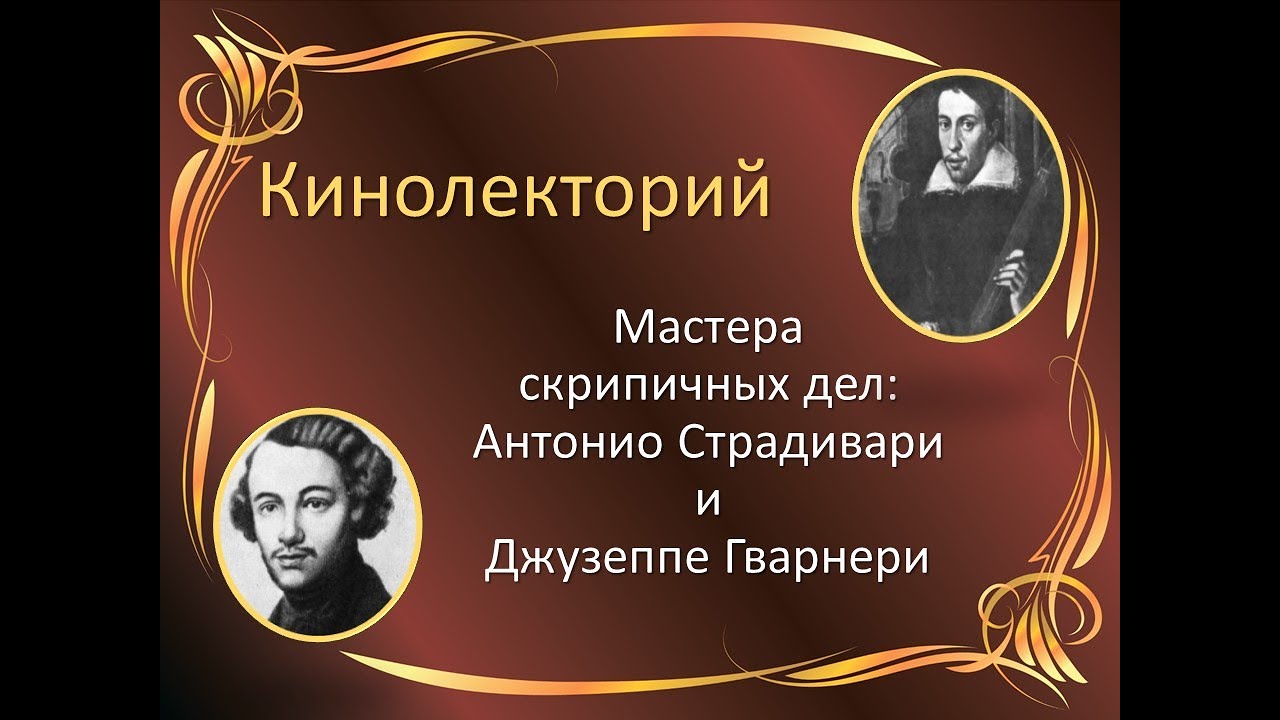 Кинолекторий

Мастера скрипичных дел: Антонио Страдивари и Джузеппе Гварнери